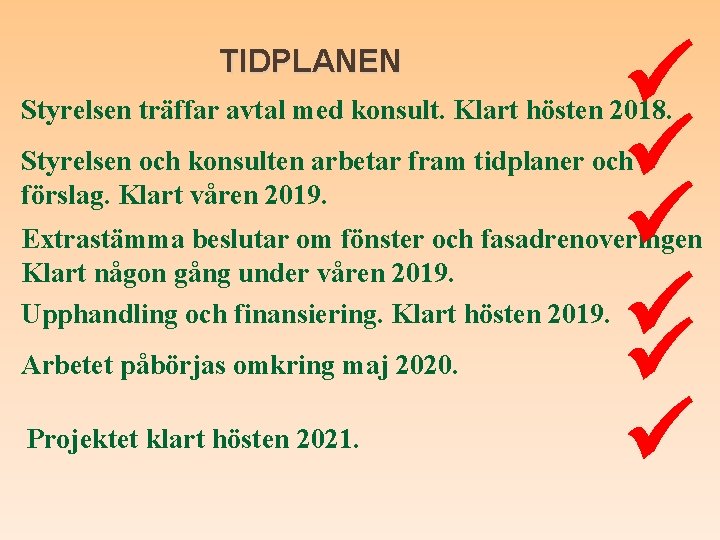 TIDPLANEN

Styrelsen träffar avtal med konsult. Klart hösten 2018.

Styrelsen och konsulten arbetar fram tidplaner och förslag. Klart våren 2019.

Extrastämma beslutar om fönster och fasadrenoveringen Klart någon gång under våren 2019.

Upphandling och finansiering. Klart hösten 2019.

Arbetet påbörjas omkring maj 2020.

Projektet klart hösten 2021.